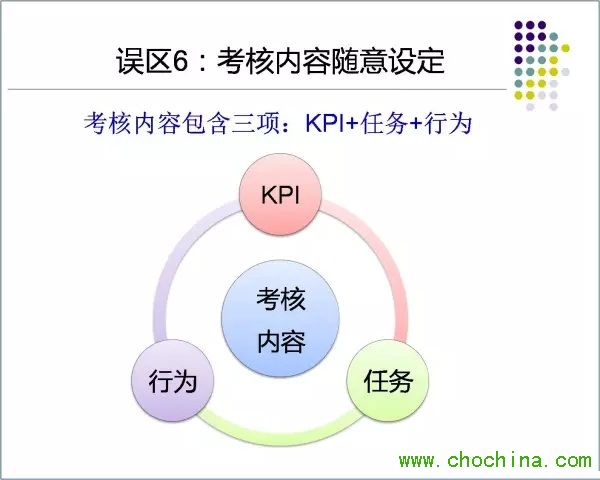 误区6：考核内容随意设定

考核内容包含三项：KPI+任务+行为

KPI

考核内容

行为

任务

www.chochina.com